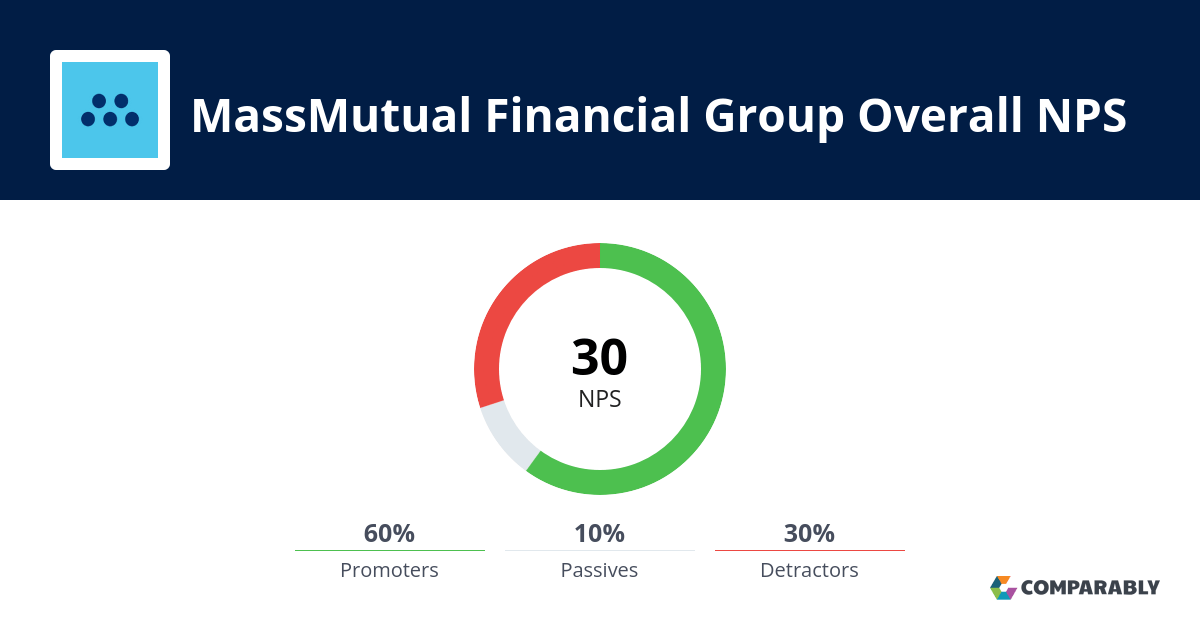 MassMutual Financial Group Overall NPS

30
NPS

60%
Promoters

10%
Passives

30%
Detractors

COMPARABLY